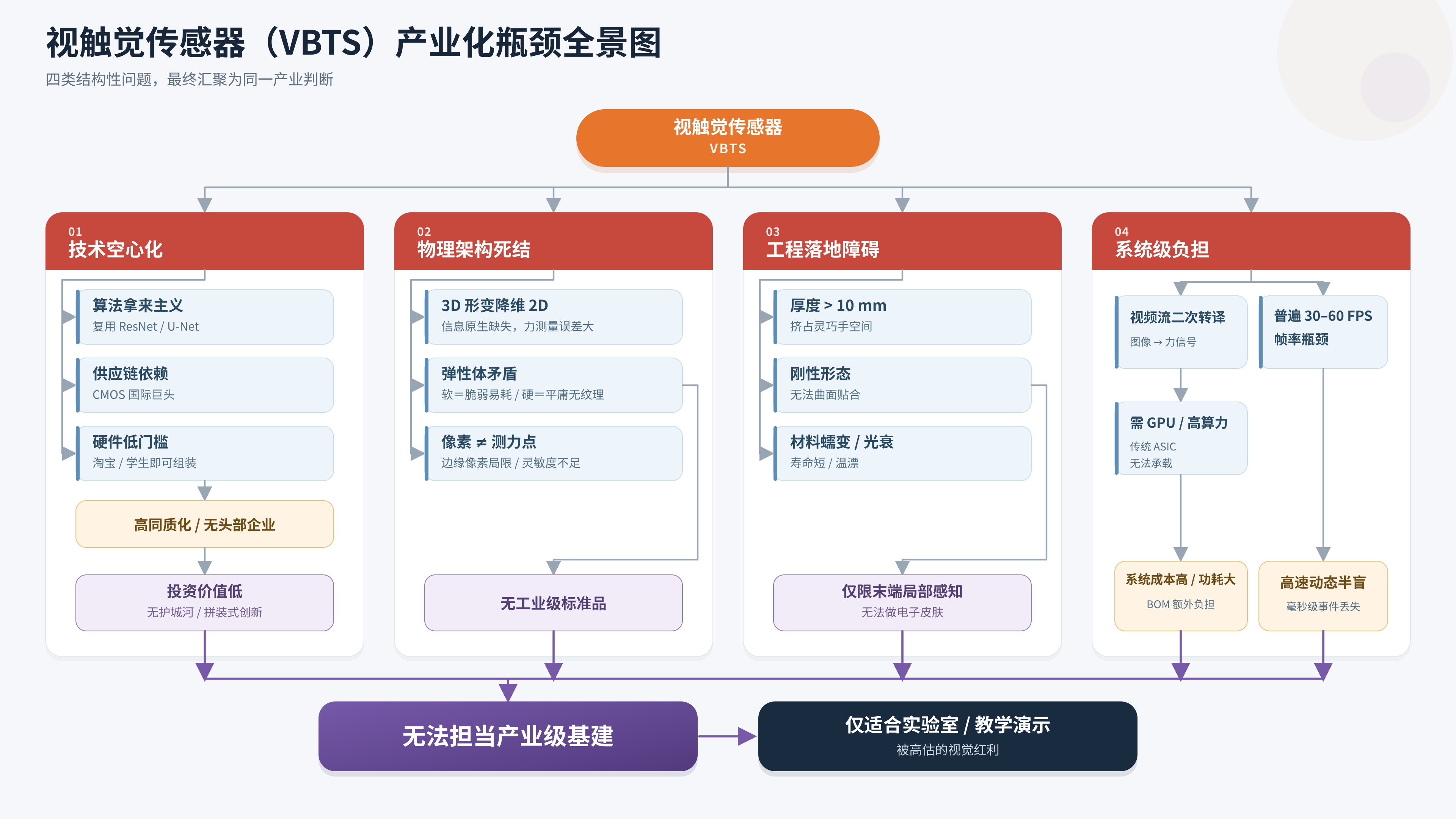 视触觉传感器（VBTS）产业化瓶颈全景图

四类结构性问题，最终汇聚为同一产业判断

视触觉传感器
VBTS

01
技术空心化

算法拿来主义
复用 ResNet / U-Net

供应链依赖
CMOS 国际巨头

硬件低门槛
淘宝 / 学生即可组装

高同质化 / 无头部企业

投资价值低
无护城河 / 拼装式创新

02
物理架构死结

3D 形变降维 2D
信息原生缺失，力测量误差大

弹性体矛盾
软＝脆弱易耗 / 硬＝平庸无纹理

像素 ≠ 测力点
边缘像素局限 / 灵敏度不足

无工业级标准品

03
工程落地障碍

厚度 > 10 mm
挤占灵巧手空间

刚性形态
无法曲面贴合

材料蠕变 / 光衰
寿命短 / 温漂

仅限末端局部感知
无法做电子皮肤

04
系统级负担

视频流二次转译
图像 → 力信号

普遍 30–60 FPS
帧率瓶颈

需 GPU / 高算力
传统 ASIC
无法承载

系统成本高 / 功耗大
BOM 额外负担

高速动态半盲
毫秒级事件丢失

无法担当产业级基建

仅适合实验室 / 教学演示
被高估的视觉红利